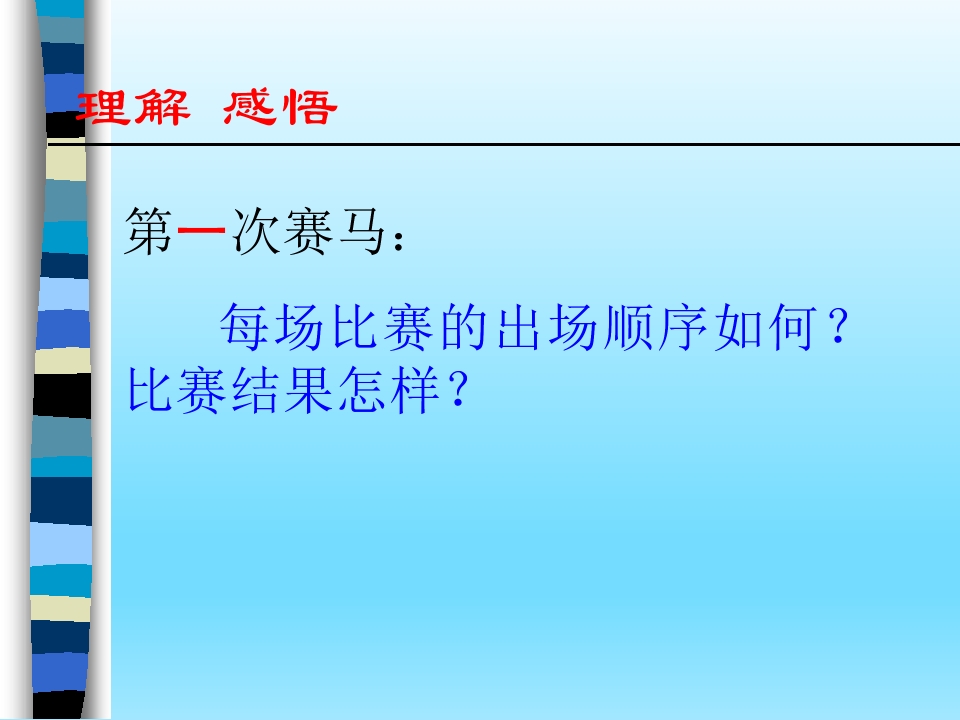 理解 感悟

第一次赛马：

每场比赛的出场顺序如何？比赛结果怎样？